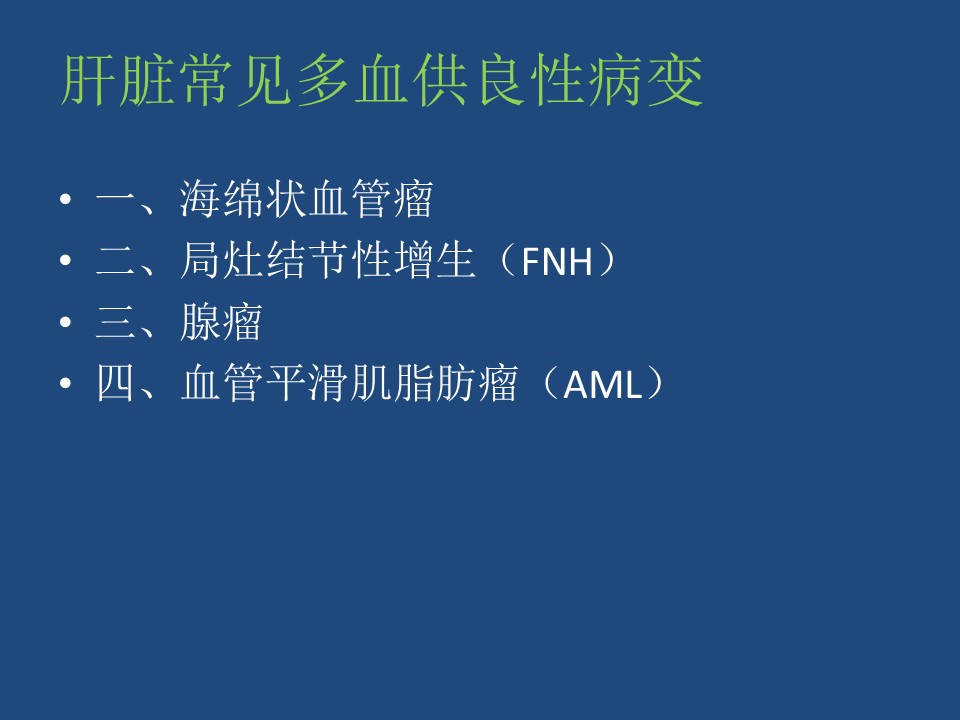 肝脏常见多血供良性病变

• 一、海绵状血管瘤
• 二、局灶结节性增生（FNH）
• 三、腺瘤
• 四、血管平滑肌脂肪瘤（AML）